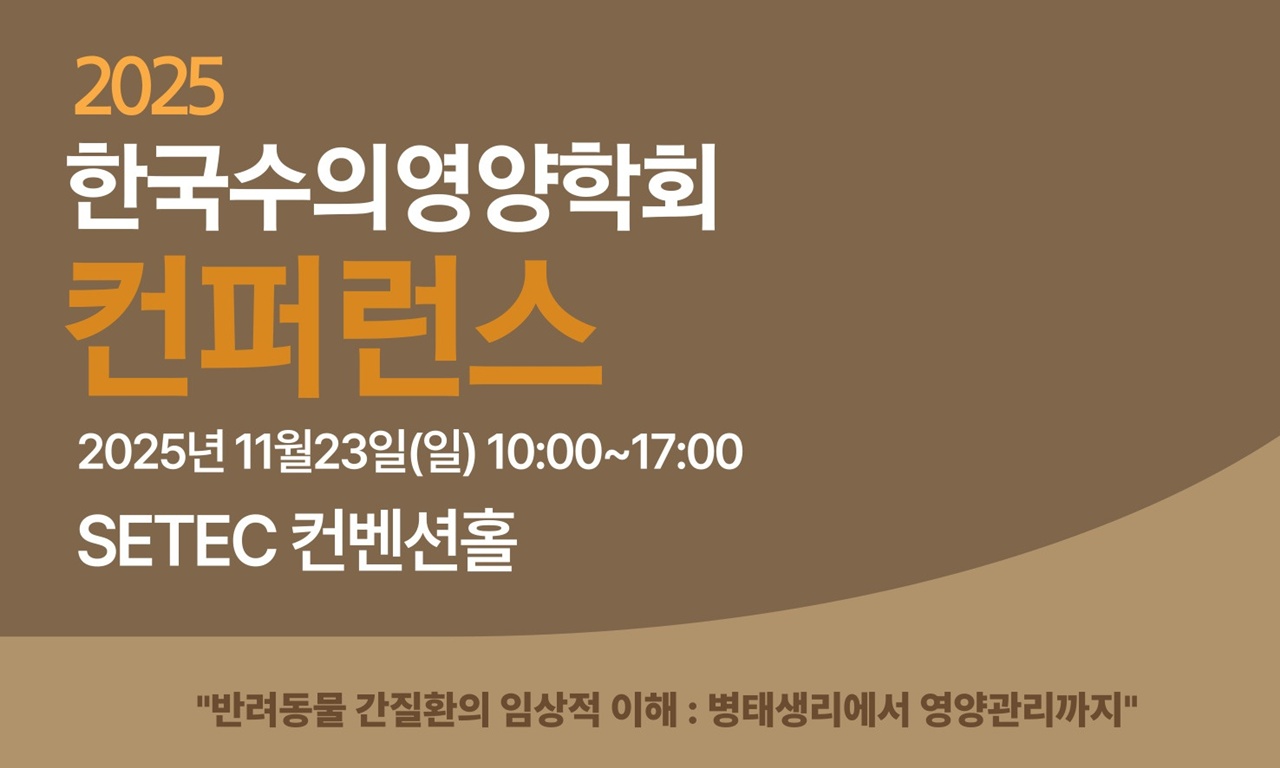 2025
한국수의영양학회
컨퍼런스
2025년 11월23일(일) 10:00~17:00
SETEC 컨벤션홀

"반려동물 간질환의 임상적 이해 : 병태생리에서 영양관리까지"